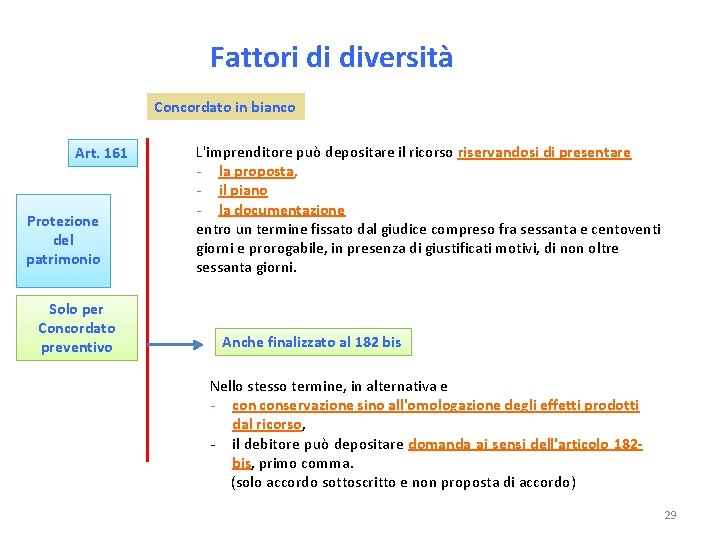 Fattori di diversità

Concordato in bianco

Art. 161

Protezione del patrimonio

Solo per Concordato preventivo

L'imprenditore può depositare il ricorso riservandosi di presentare
- la proposta,
- il piano
- la documentazione
entro un termine fissato dal giudice compreso fra sessanta e centoventi giorni e prorogabile, in presenza di giustificati motivi, di non oltre sessanta giorni.

Anche finalizzato al 182 bis

Nello stesso termine, in alternativa e
- con conservazione sino all'omologazione degli effetti prodotti dal ricorso,
- il debitore può depositare domanda ai sensi dell'articolo 182-bis, primo comma.
(solo accordo sottoscritto e non proposta di accordo)

29